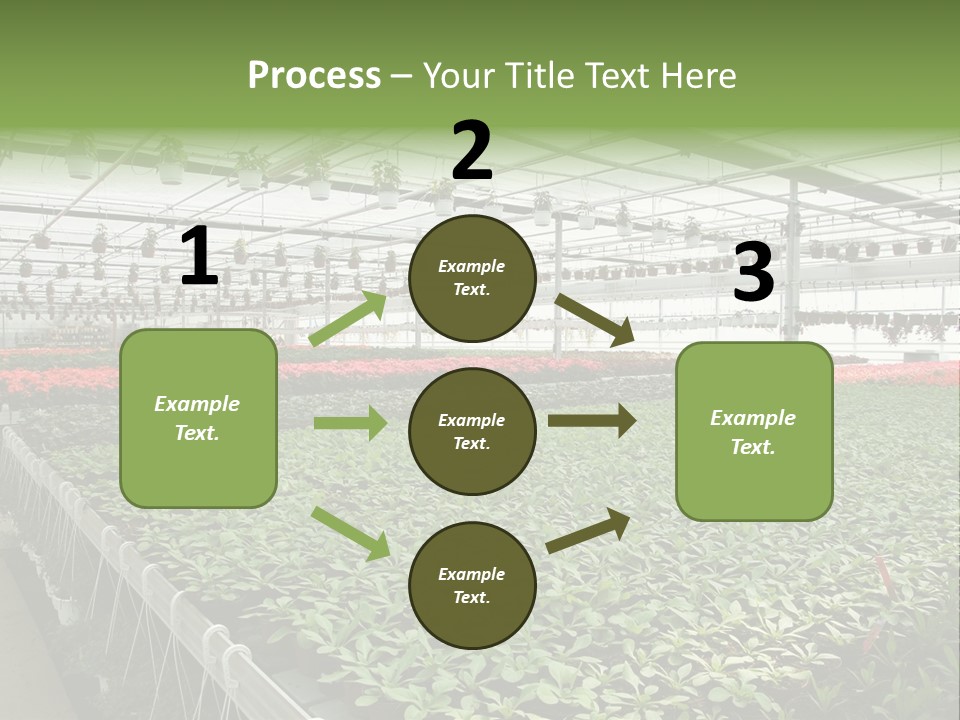 Process – Your Title Text Here

1

Example Text.

2

Example Text.

Example Text.

Example Text.

3

Example Text.